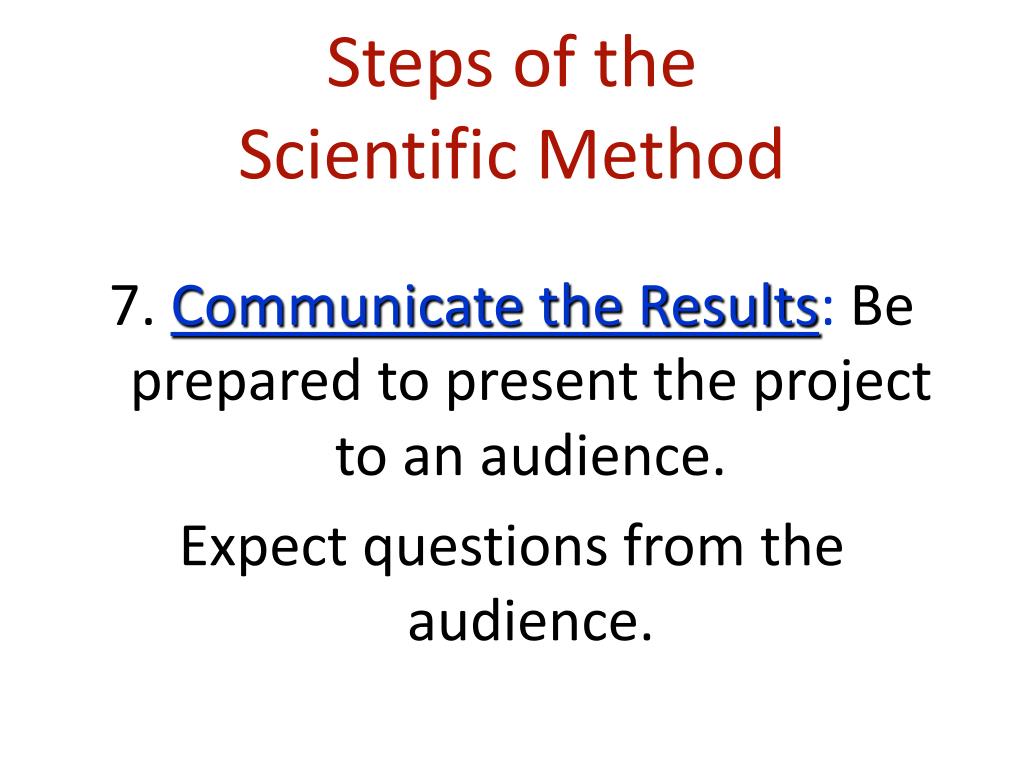 Steps of the Scientific Method

7. Communicate the Results: Be prepared to present the project to an audience.

Expect questions from the audience.